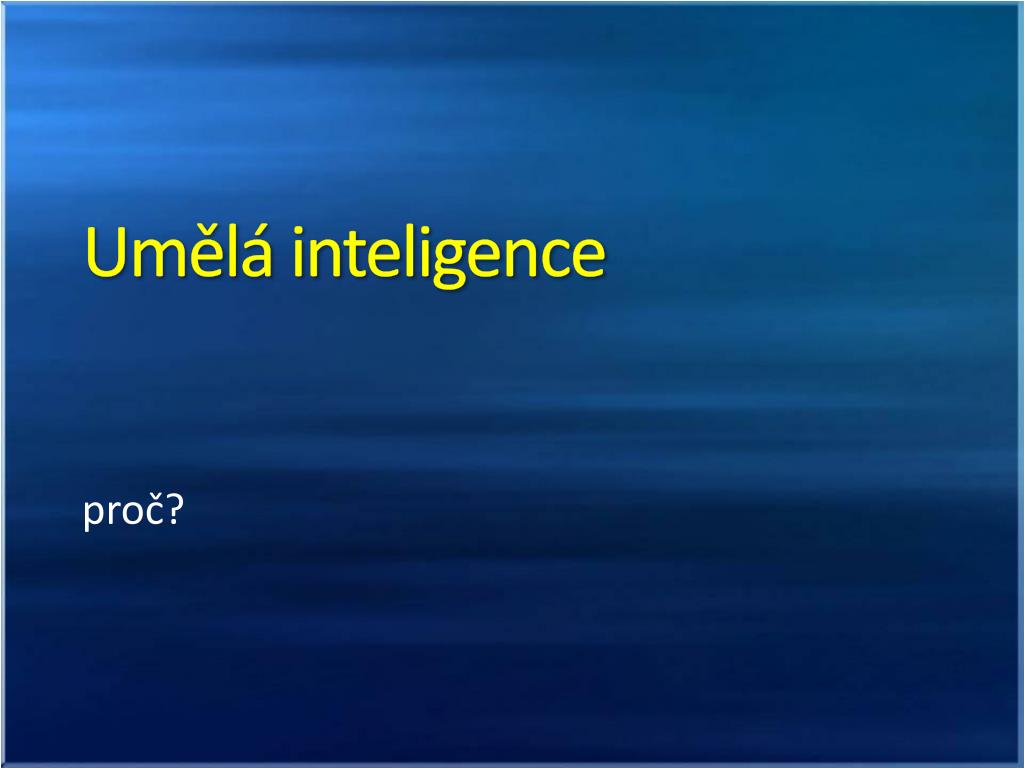 Umělá inteligence

proč?